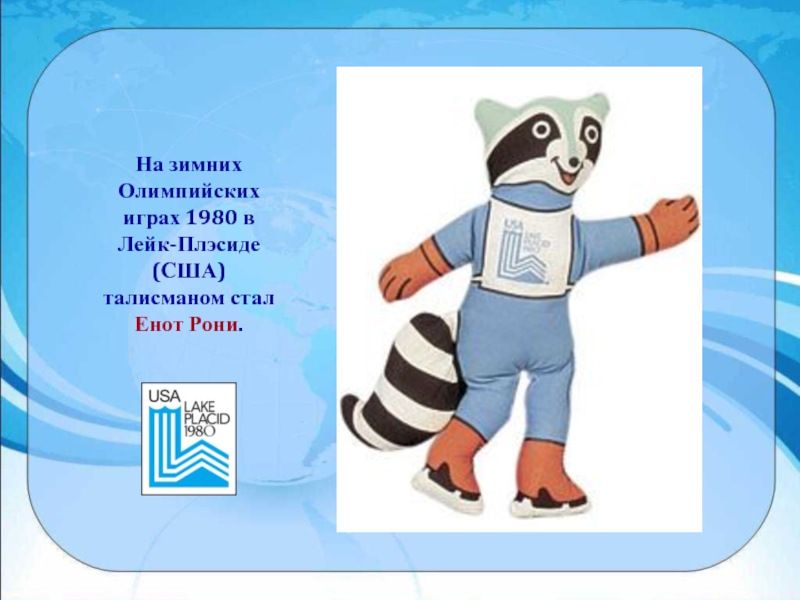 На зимних Олимпийских играх 1980 в Лейк-Плэсиде (США) талисманом стал Енот Рони.

USA
LAKE PLACID 1980

USA
LAKE PLACID 1980